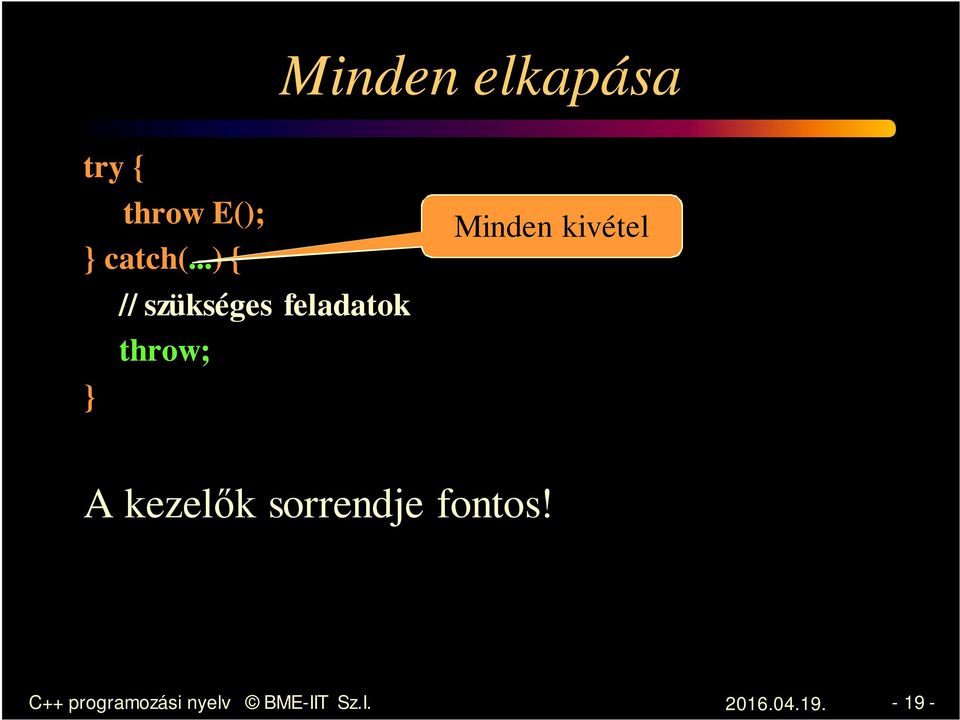 Minden elkapása

try {
throw E();
} catch(...) {
// szükséges feladatok
throw;
}

Minden kivétel

A kezelők sorrendje fontos!

C++ programozási nyelv © BME-IIT Sz.I. 2016.04.19. - 19 -